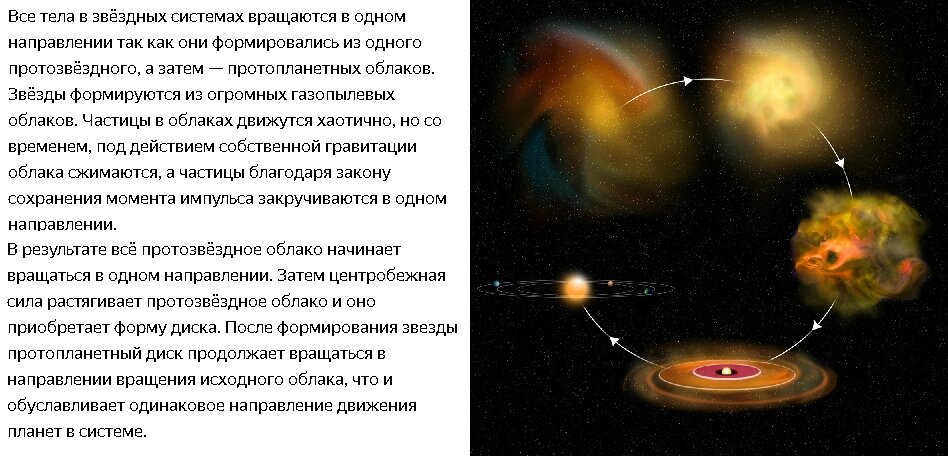 Все тела в звёздных системах вращаются в одном направлении так как они формировались из одного протозвёздного, а затем — протопланетных облаков. Звёзды формируются из огромных газопылевых облаков. Частицы в облаках движутся хаотично, но со временем, под действием собственной гравитации облака сжимаются, а частицы благодаря закону сохранения момента импульса закручиваются в одном направлении.
В результате всё протозвёздное облако начинает вращаться в одном направлении. Затем центробежная сила растягивает протозвёздное облако и оно приобретает форму диска. После формирования звезды протопланетный диск продолжает вращаться в направлении вращения исходного облака, что и обуславливает одинаковое направление движения планет в системе.